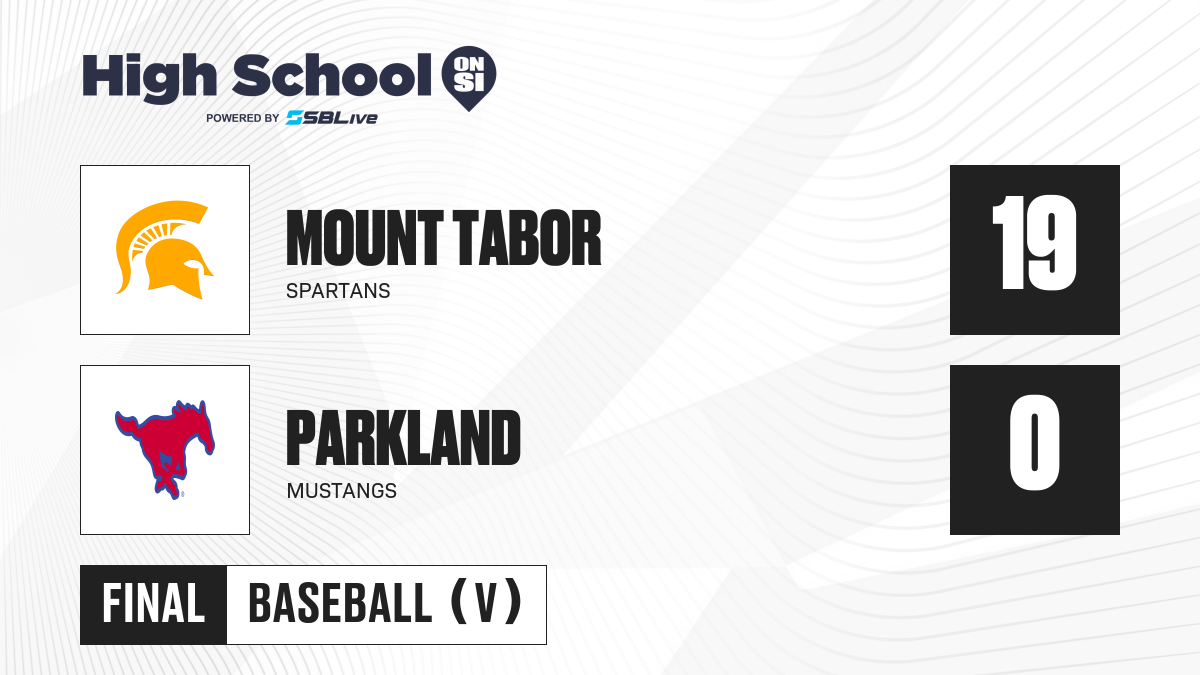 High School ON SI
POWERED BY SBLive

MOUNT TABOR
SPARTANS

19

PARKLAND
MUSTANGS

0

FINAL BASEBALL (V)